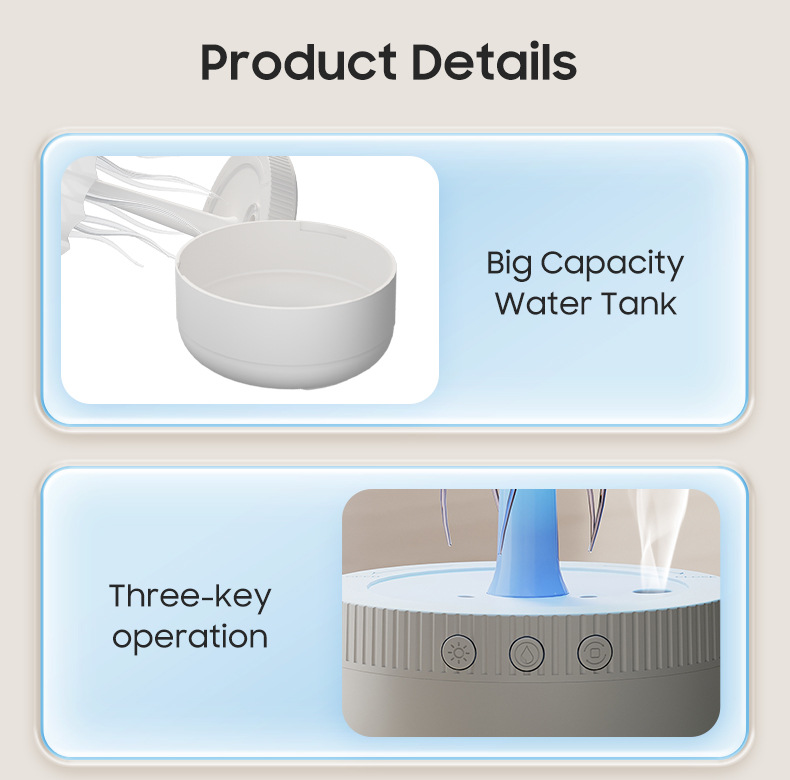 Product Details

Big Capacity Water Tank

Three-key operation